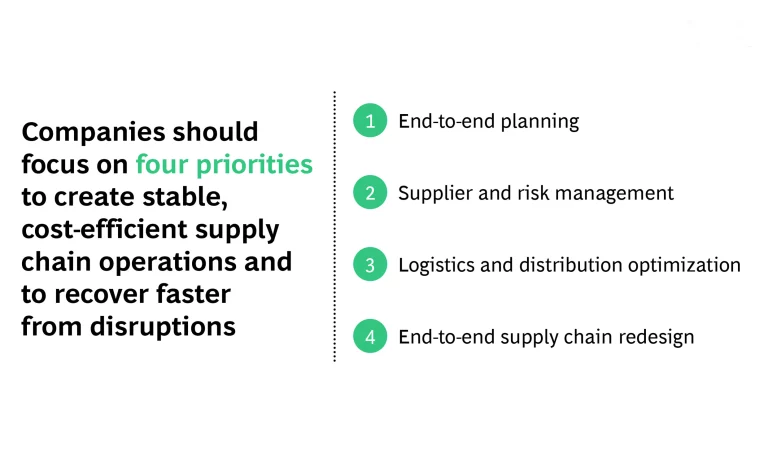 Companies should focus on four priorities to create stable, cost-efficient supply chain operations and to recover faster from disruptions

1 End-to-end planning

2 Supplier and risk management

3 Logistics and distribution optimization

4 End-to-end supply chain redesign